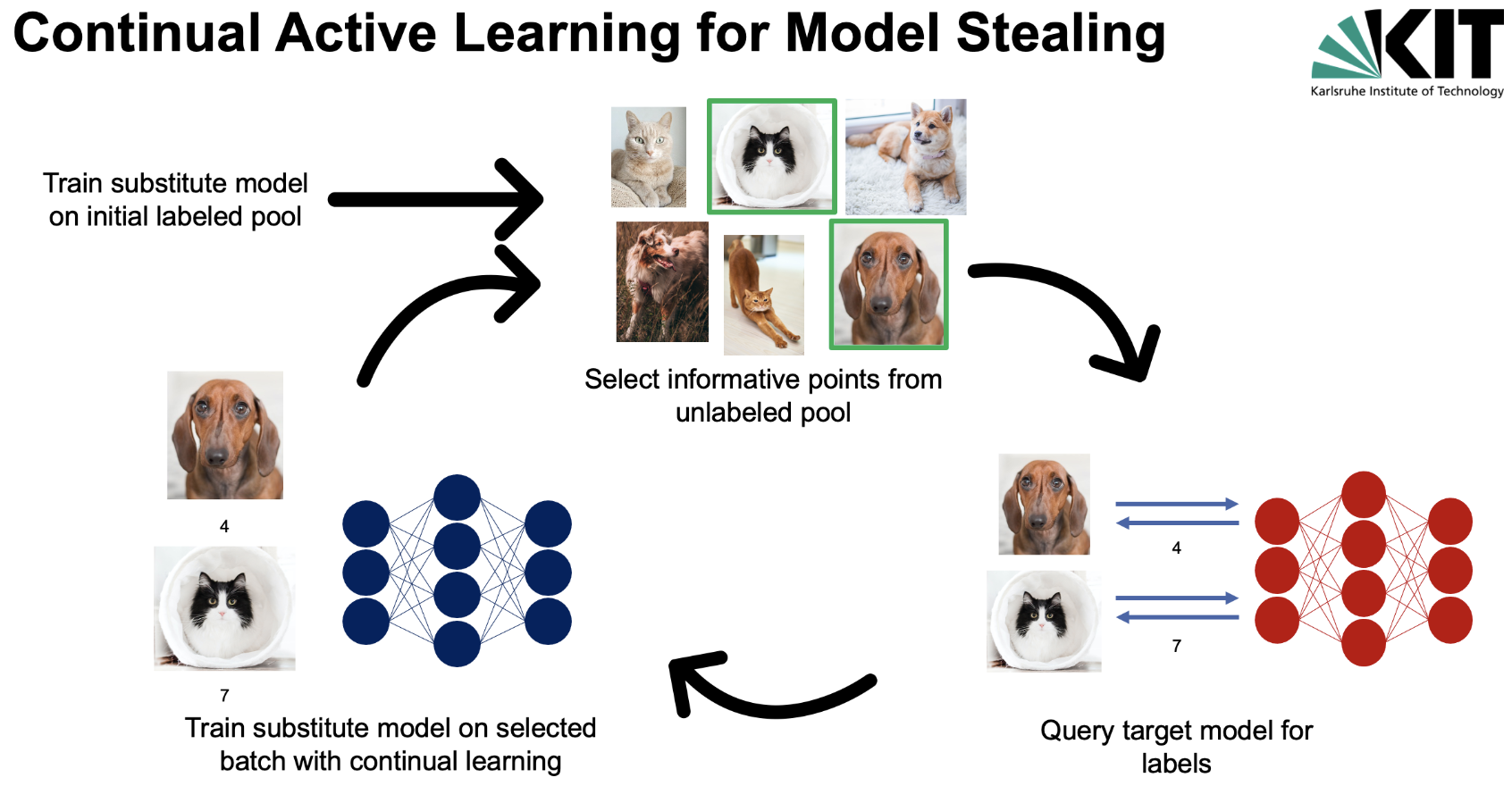 Continual Active Learning for Model Stealing

KIT
Karlsruhe Institute of Technology

Train substitute model on initial labeled pool

Select informative points from unlabeled pool

4

7

4

7

Train substitute model on selected batch with continual learning

Query target model for labels